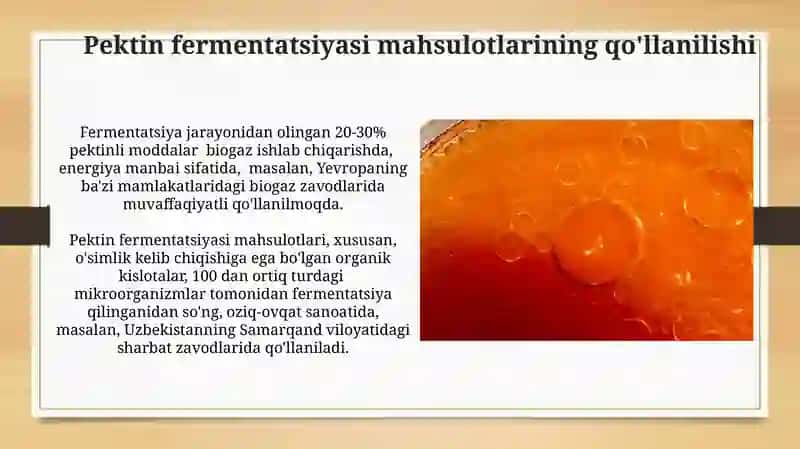 Pektin fermentatsiyasi mahsulotlarining qo'llanilishi

Fermentatsiya jarayonidan olingan 20-30% pektinli moddalar biogaz ishlab chiqarishda, energiya manbai sifatida, masalan, Yevropaning ba'zi mamlakatlaridagi biogaz zavodlarida muvaffaqiyatli qo'llanilmoqda.

Pektin fermentatsiyasi mahsulotlari, xususan, o'simlik kelib chiqishiga ega bo'lgan organik kislotalar, 100 dan ortiq turdagi mikroorganizmlar tomonidan fermentatsiya qilinganidan so'ng, oziq-ovqat sanoatida, masalan, Uzbekistanning Samarqand viloyatidagi sharbat zavodlarida qo'llaniladi.